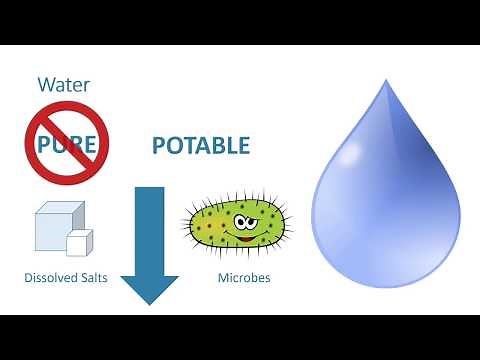 Water

PURE

POTABLE

Dissolved Salts

Microbes